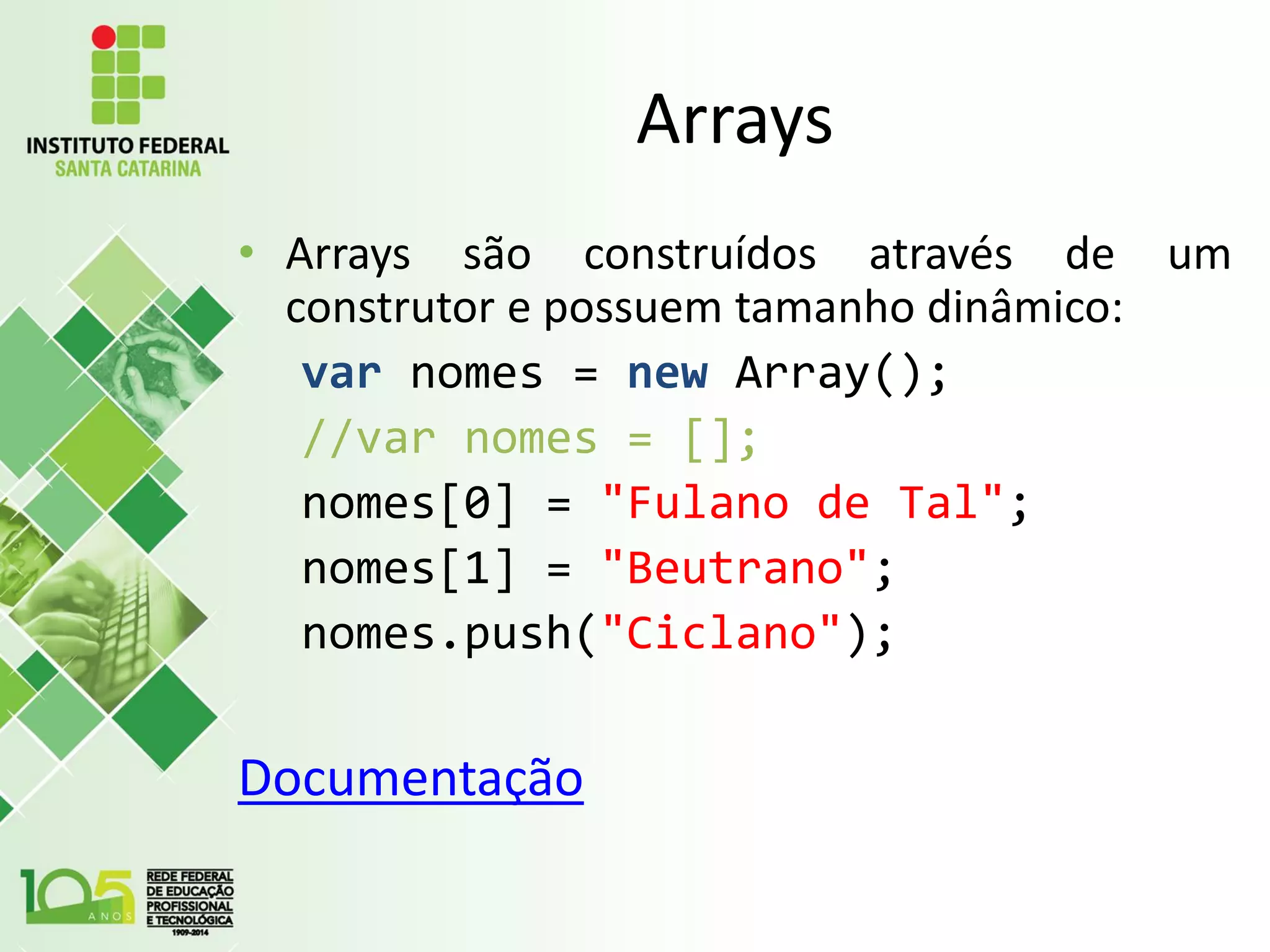 INSTITUTO FEDERAL
SANTA CATARINA

Arrays

• Arrays são construídos através de um construtor e possuem tamanho dinâmico:

var nomes = new Array();
//var nomes = [];
nomes[0] = "Fulano de Tal";
nomes[1] = "Beutrano";
nomes.push("Ciclano");

Documentação

105 ANOS
REDE FEDERAL DE EDUCAÇÃO PROFISSIONAL E TECNOLÓGICA
1909-2014